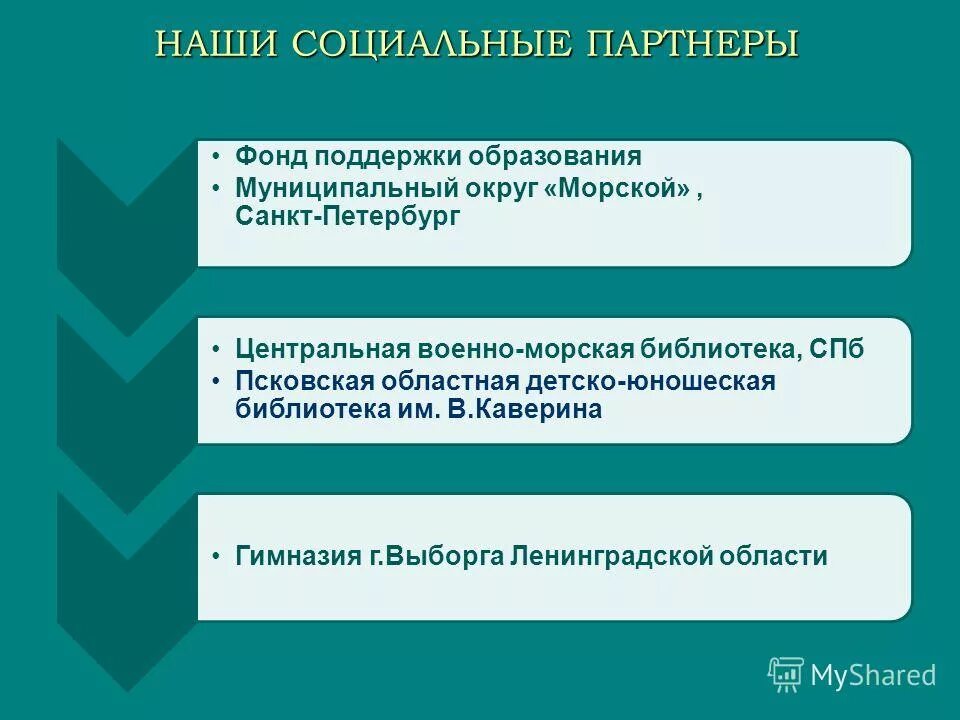 НАШИ СОЦИАЛЬНЫЕ ПАРТНЕРЫ

• Фонд поддержки образования
• Муниципальный округ «Морской» , Санкт-Петербург

• Центральная военно-морская библиотека, СПб
• Псковская областная детско-юношеская библиотека им. В.Каверина

• Гимназия г.Выборга Ленинградской области

MyShared